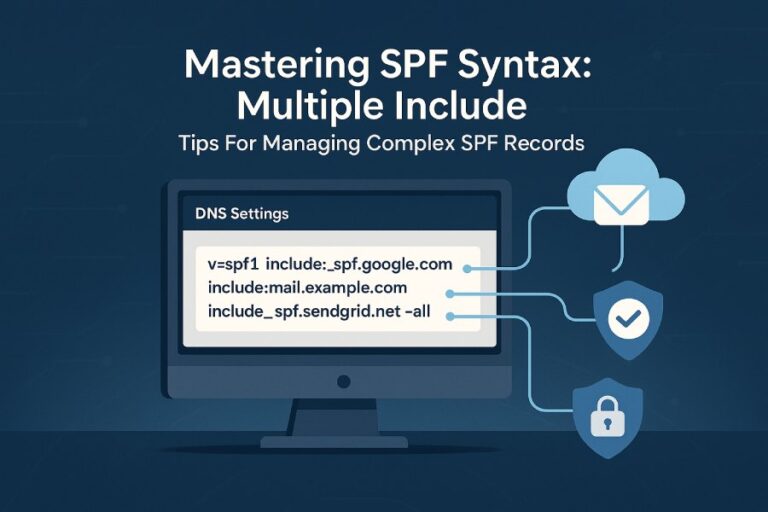 Mastering SPF Syntax: Multiple Include

Tips For Managing Complex SPF Records

DNS Settings

v=spf1 include:_spf.google.com
include:mail.example.com
include_spf.sendgrid.net -all